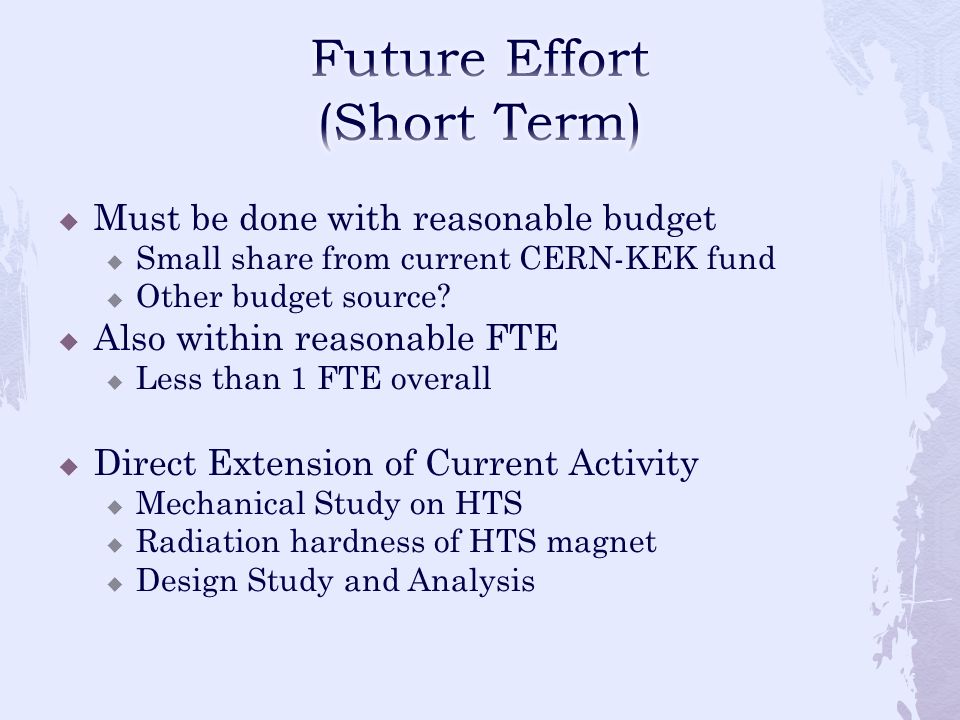 Future Effort
(Short Term)

Must be done with reasonable budget
Small share from current CERN-KEK fund
Other budget source?
Also within reasonable FTE
Less than 1 FTE overall

Direct Extension of Current Activity
Mechanical Study on HTS
Radiation hardness of HTS magnet
Design Study and Analysis